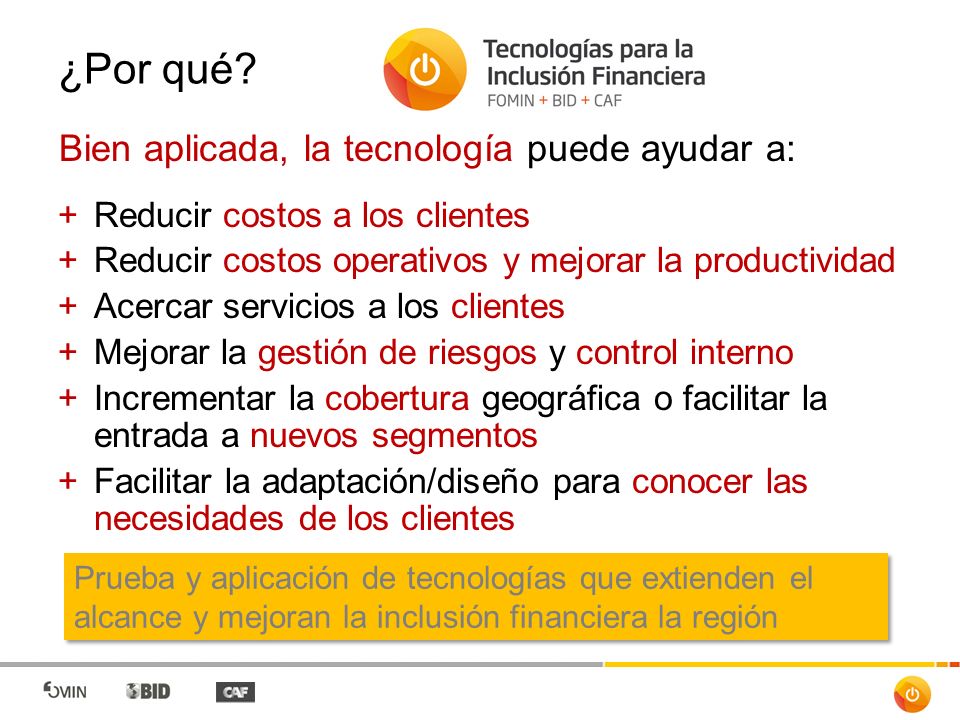 ¿Por qué?

Tecnologías para la Inclusión Financiera
FOMIN + BID + CAF

Bien aplicada, la tecnología puede ayudar a:

+ Reducir costos a los clientes
+ Reducir costos operativos y mejorar la productividad
+ Acercar servicios a los clientes
+ Mejorar la gestión de riesgos y control interno
+ Incrementar la cobertura geográfica o facilitar la entrada a nuevos segmentos
+ Facilitar la adaptación/diseño para conocer las necesidades de los clientes

Prueba y aplicación de tecnologías que extienden el alcance y mejoran la inclusión financiera la región

FOMIN BID CAF